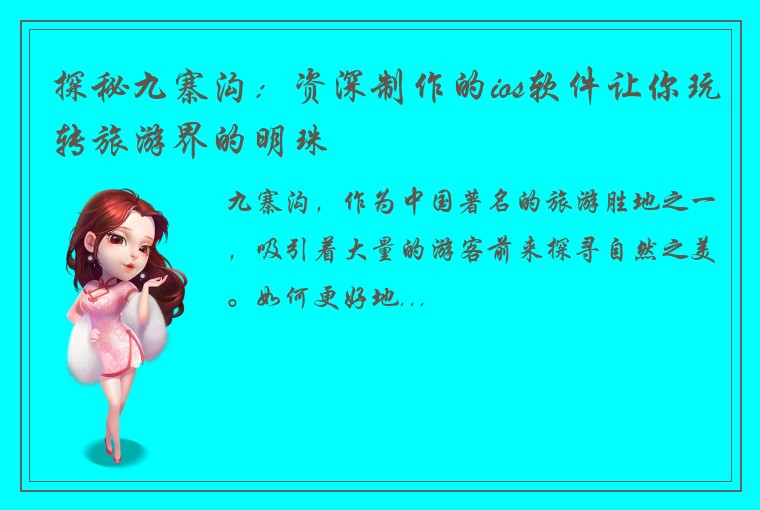 探秘九寨沟：资深制作的ios软件让你玩转旅游界的明珠

九寨沟，作为中国著名的旅游胜地之一，吸引着大量的游客前来探寻自然之美。如何更好地...